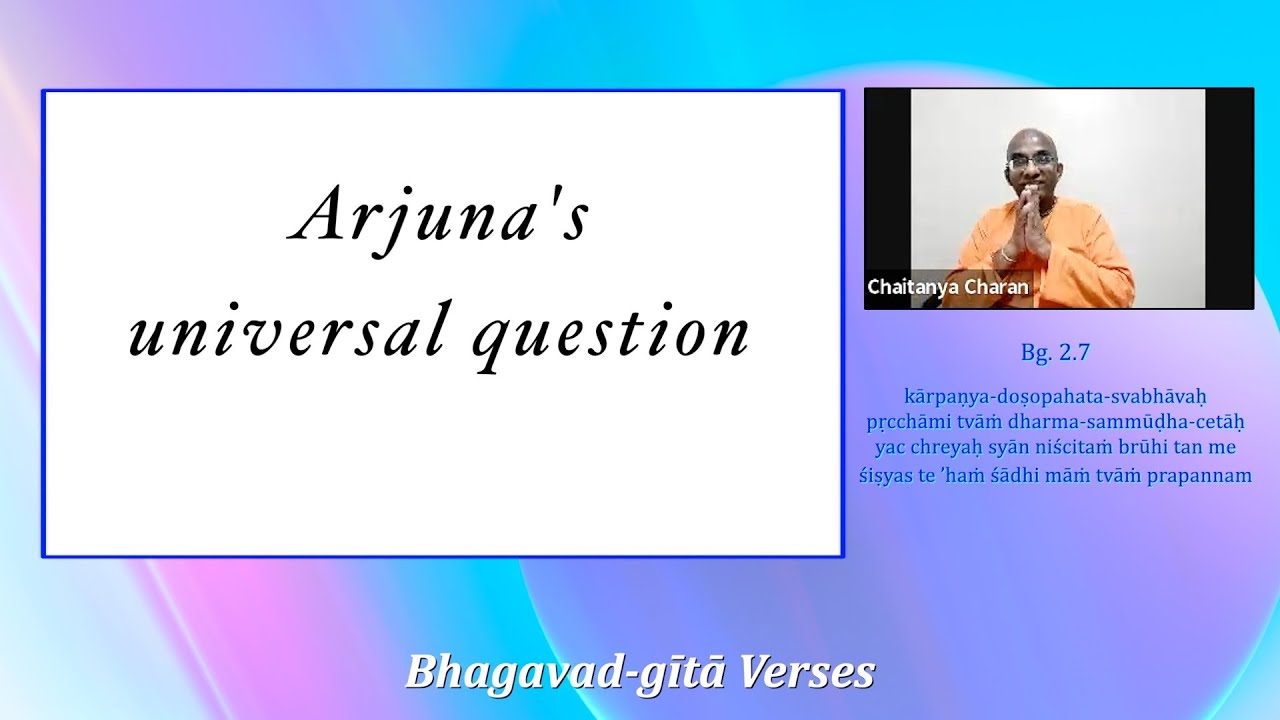 Arjuna's universal question

Chaitanya Charan

Bg. 2.7

kārpaṇya-doṣopahata-svabhāvaḥ
pṛcchāmi tvāṁ dharma-sammūḍha-cetāḥ
yac chreyaḥ syān niścitaṁ brūhi tan me
śiṣyas te 'haṁ śādhi māṁ tvāṁ prapannam

Bhagavad-gītā Verses